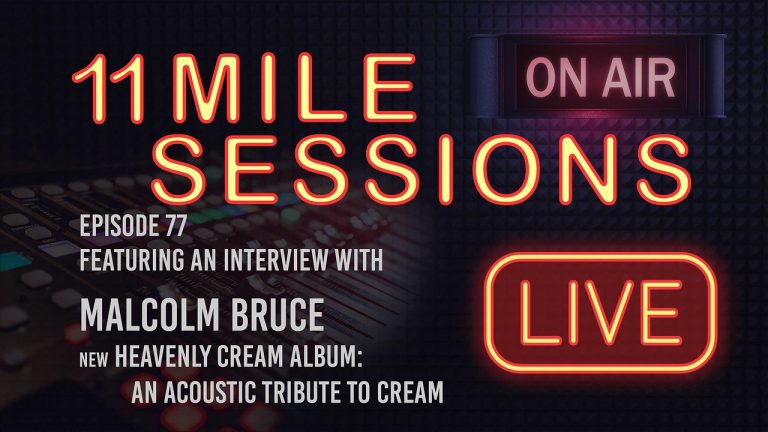 11 MILE SESSIONS

ON AIR

EPISODE 77
FEATURING AN INTERVIEW WITH

MALCOLM BRUCE
NEW HEAVENLY CREAM ALBUM:
AN ACOUSTIC TRIBUTE TO CREAM

LIVE